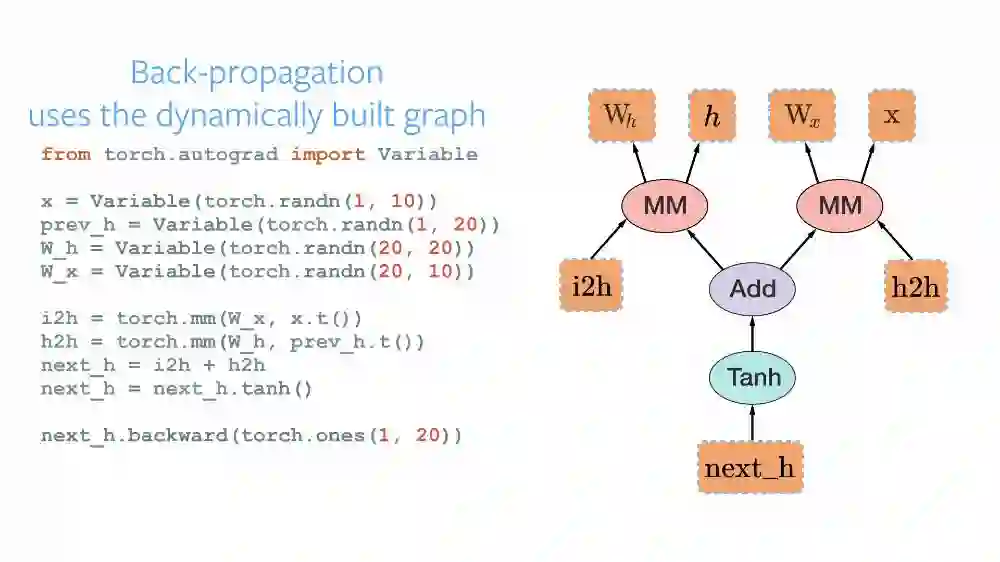 Back-propagation
uses the dynamically built graph

from torch.autograd import Variable

x = Variable(torch.randn(1, 10))
prev_h = Variable(torch.randn(1, 20))
W_h = Variable(torch.randn(20, 20))
W_x = Variable(torch.randn(20, 10))

i2h = torch.mm(W_x, x.t())
h2h = torch.mm(W_h, prev_h.t())
next_h = i2h + h2h
next_h = next_h.tanh()

next_h.backward(torch.ones(1, 20))

$W_h$ $h$ $W_x$ x

MM MM

i2h Add h2h

Tanh

next_h